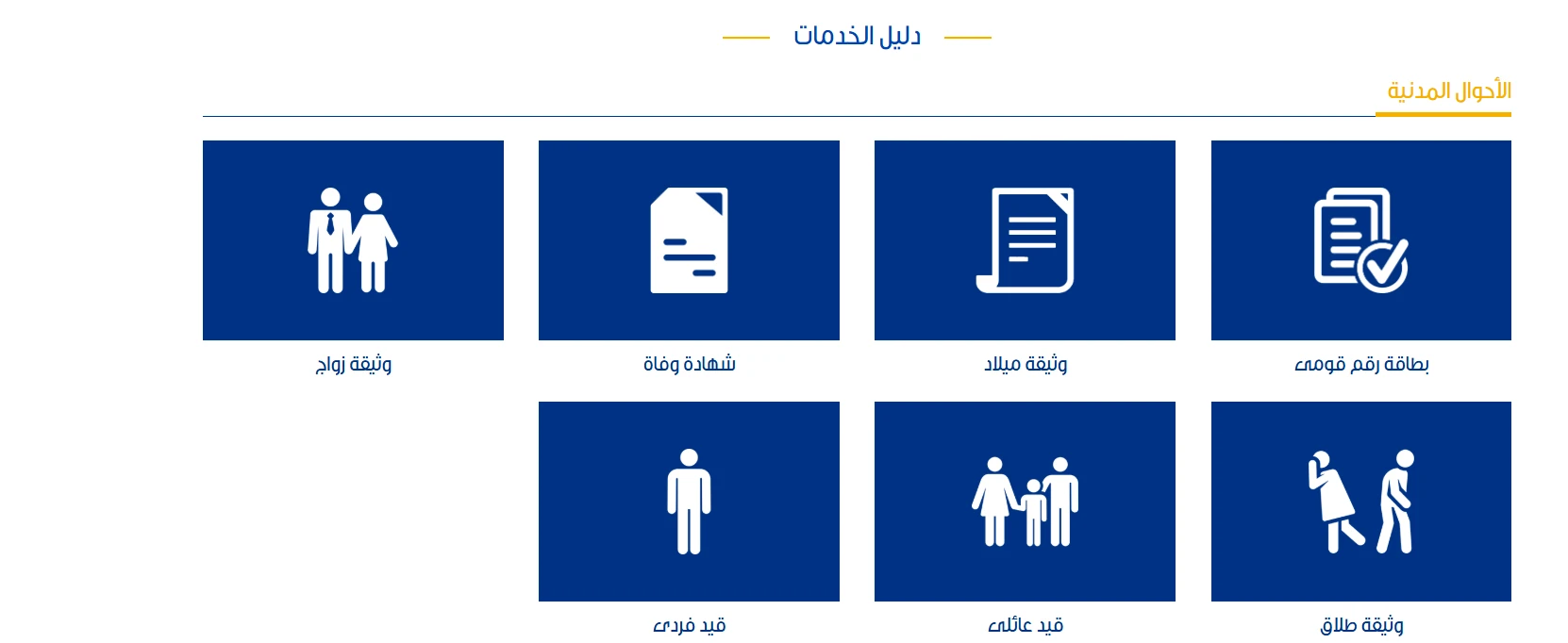 دليل الخدمات

الأحوال المدنية

بطاقة رقم قومى

وثيقة ميلاد

شهادة وفاة

وثيقة زواج

وثيقة طلاق

قيد عائلى

قيد فردى